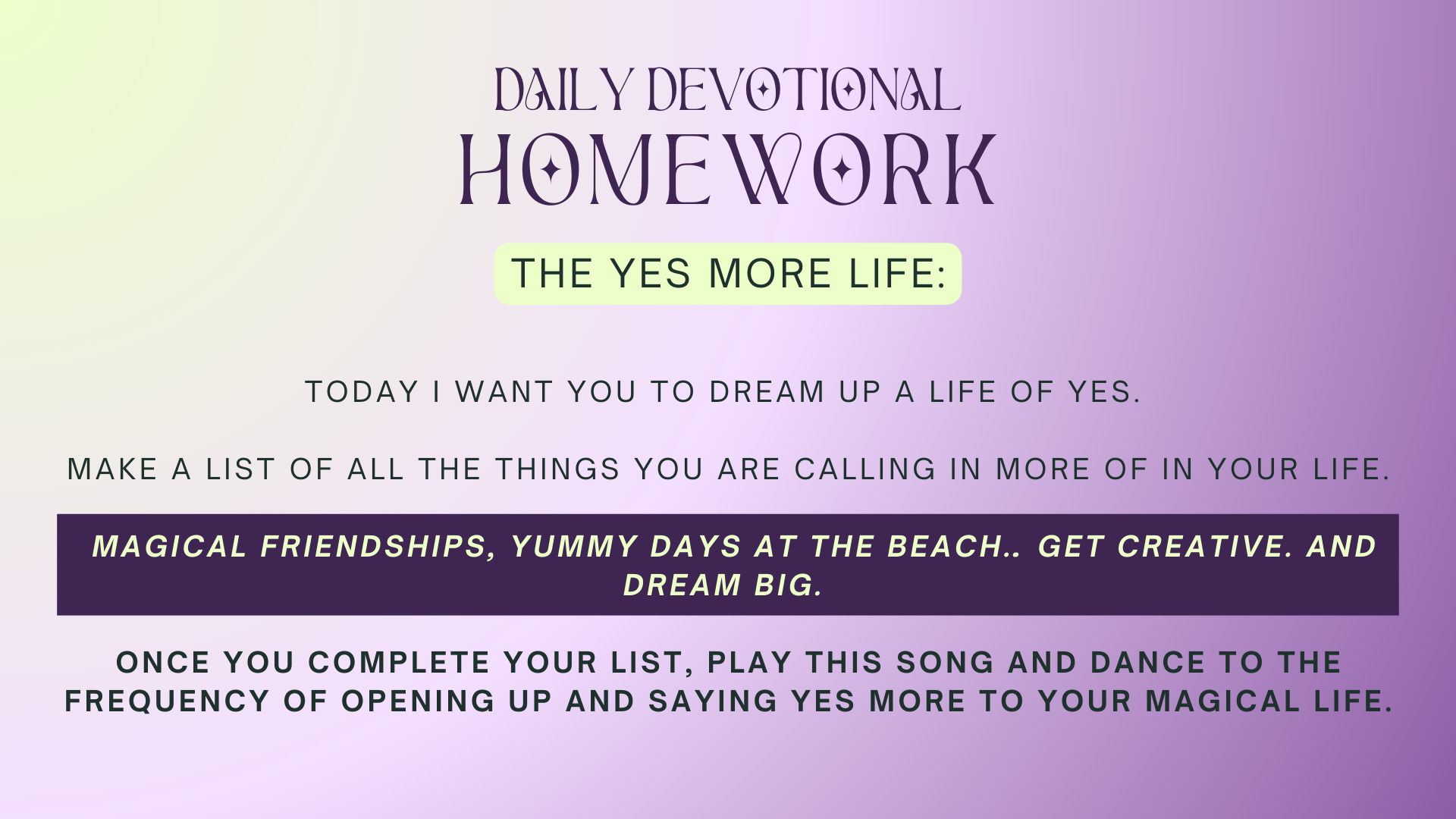 DAILY DEVOTIONAL
HOMEWORK

THE YES MORE LIFE:

TODAY I WANT YOU TO DREAM UP A LIFE OF YES.

MAKE A LIST OF ALL THE THINGS YOU ARE CALLING IN MORE OF IN YOUR LIFE.

MAGICAL FRIENDSHIPS, YUMMY DAYS AT THE BEACH.. GET CREATIVE. AND DREAM BIG.

ONCE YOU COMPLETE YOUR LIST, PLAY THIS SONG AND DANCE TO THE FREQUENCY OF OPENING UP AND SAYING YES MORE TO YOUR MAGICAL LIFE.